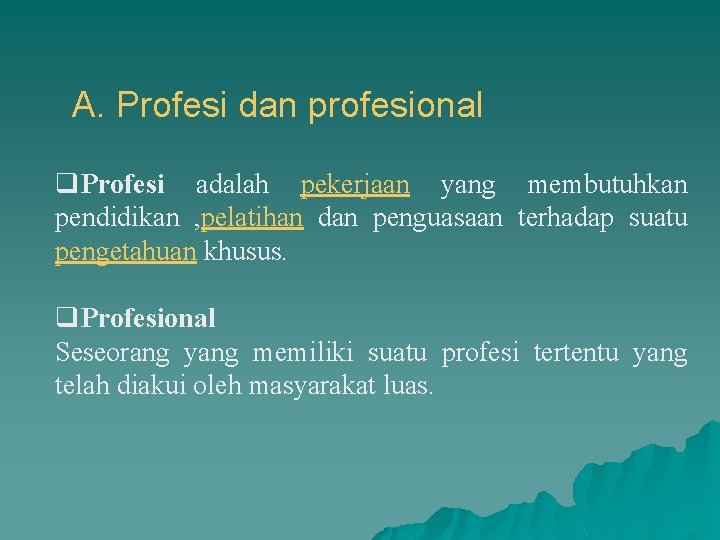 A. Profesi dan profesional

❑Profesi adalah pekerjaan yang membutuhkan pendidikan ,pelatihan dan penguasaan terhadap suatu pengetahuan khusus.

❑Profesional
Seseorang yang memiliki suatu profesi tertentu yang telah diakui oleh masyarakat luas.